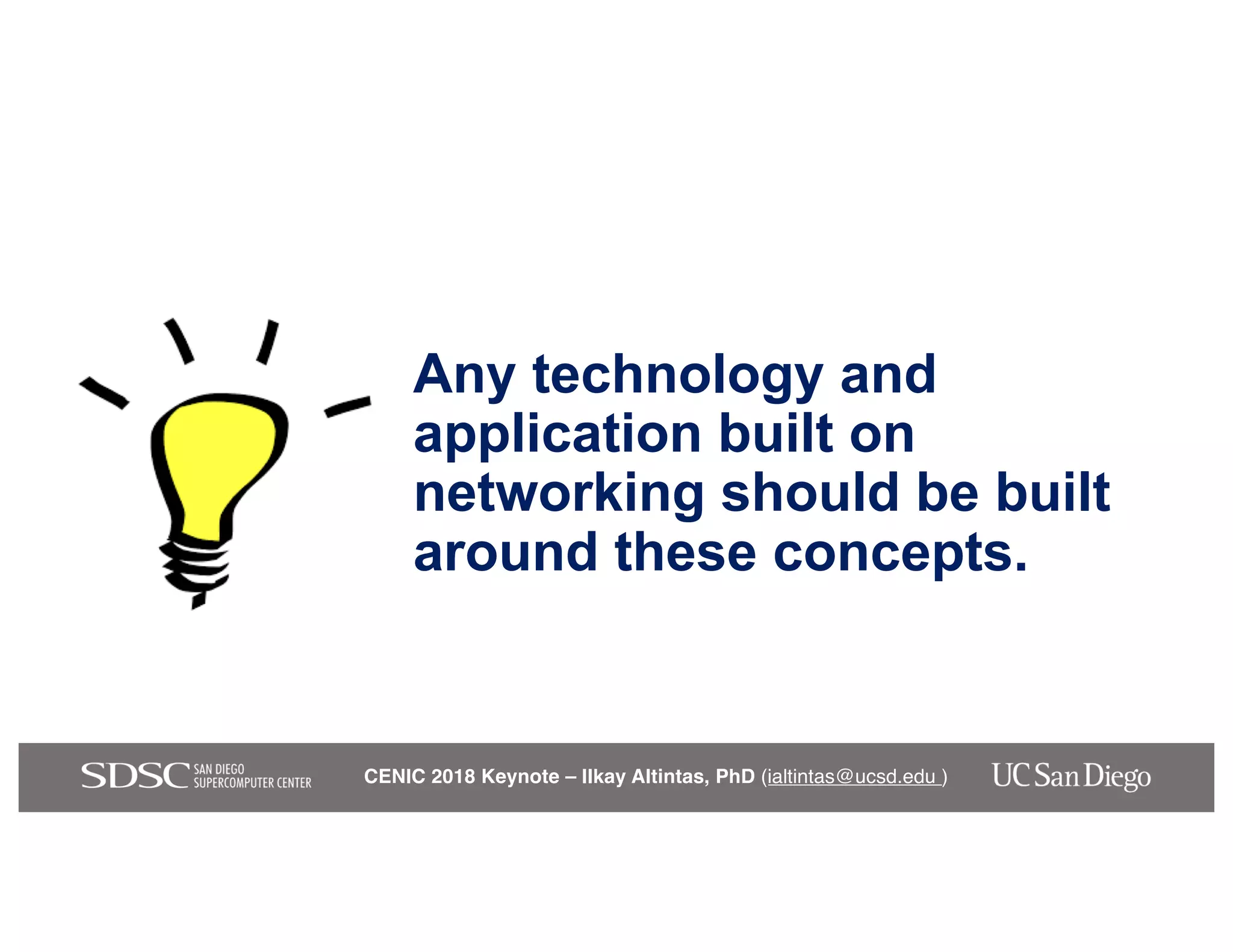 Any technology and application built on networking should be built around these concepts.

SDSC SAN DIEGO SUPERCOMPUTER CENTER

CENIC 2018 Keynote – Ilkay Altintas, PhD (ialtintas@ucsd.edu )

UC San Diego